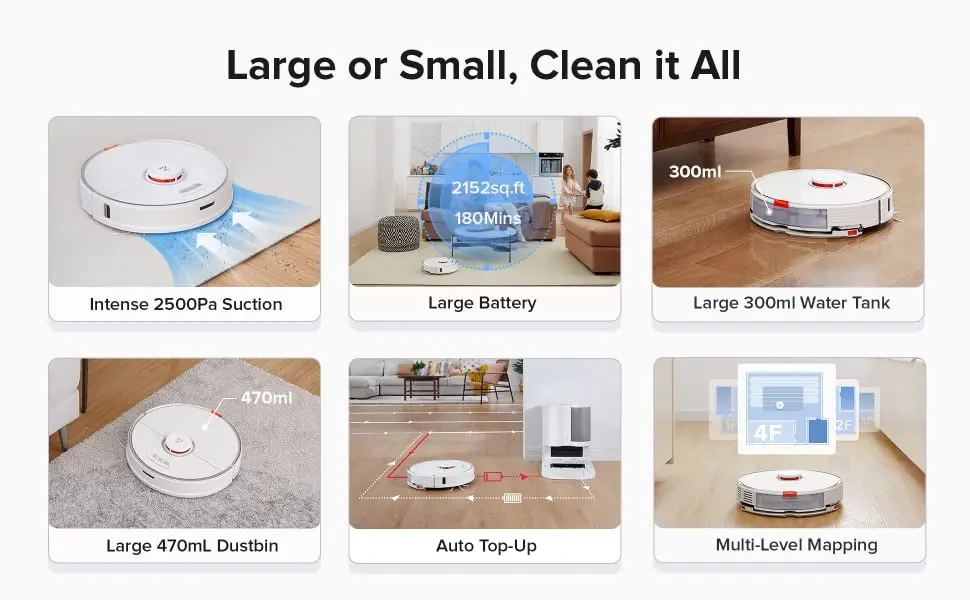 Large or Small, Clean it All

Intense 2500Pa Suction

2152sq.ft
180Mins
Large Battery

300ml
Large 300ml Water Tank

470ml
Large 470mL Dustbin

Auto Top-Up

4F
2F
Multi-Level Mapping